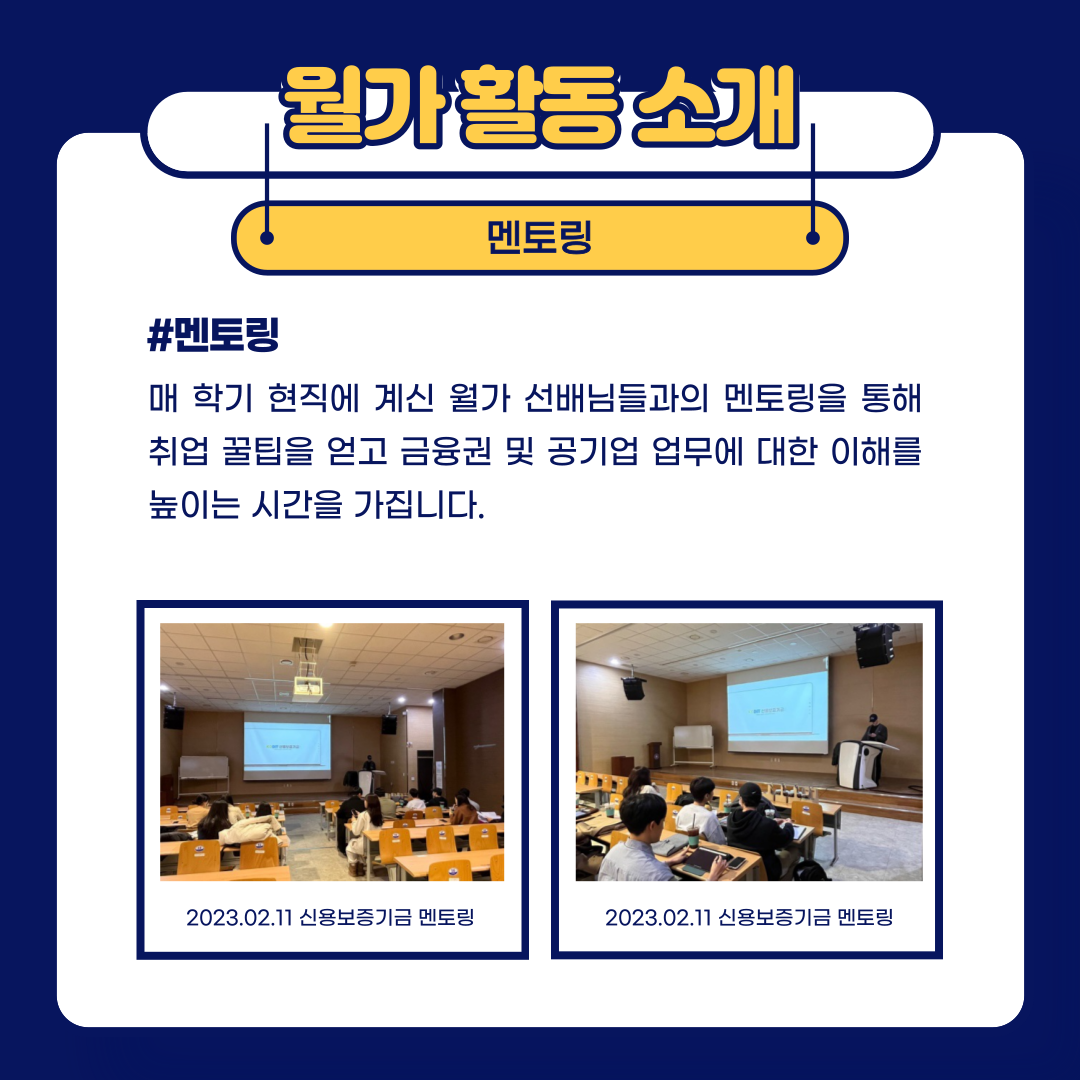 월가 활동 소개

멘토링

#멘토링

매 학기 현직에 계신 월가 선배님들과의 멘토링을 통해 취업 꿀팁을 얻고 금융권 및 공기업 업무에 대한 이해를 높이는 시간을 가집니다.

2023.02.11 신용보증기금 멘토링

2023.02.11 신용보증기금 멘토링